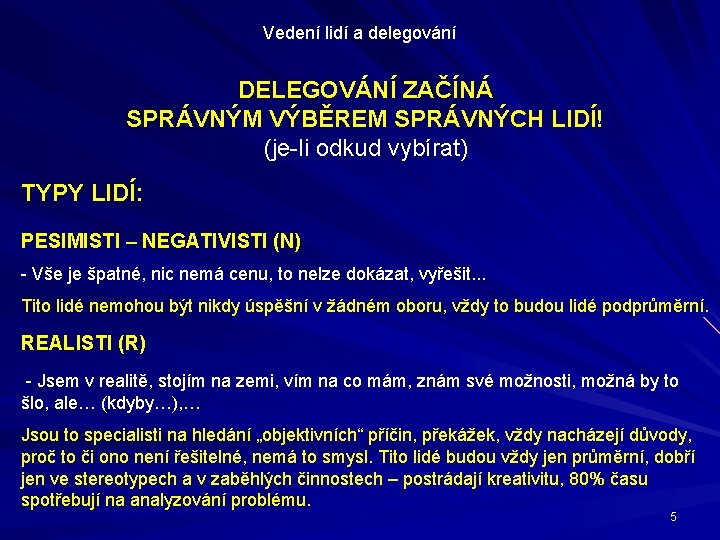 Vedení lidí a delegování

DELEGOVÁNÍ ZAČÍNÁ
SPRÁVNÝM VÝBĚREM SPRÁVNÝCH LIDÍ!
(je-li odkud vybírat)

TYPY LIDÍ:

PESIMISTI – NEGATIVISTI (N)

- Vše je špatné, nic nemá cenu, to nelze dokázat, vyřešit...

Tito lidé nemohou být nikdy úspěšní v žádném oboru, vždy to budou lidé podprůměrní.

REALISTI (R)

- Jsem v realitě, stojím na zemi, vím na co mám, znám své možnosti, možná by to šlo, ale… (kdyby…),…

Jsou to specialisti na hledání „objektivních“ příčin, překážek, vždy nacházejí důvody, proč to či ono není řešitelné, nemá to smysl. Tito lidé budou vždy jen průměrní, dobří jen ve stereotypech a v zaběhlých činnostech – postrádají kreativitu, 80% času spotřebují na analyzování problému.

5